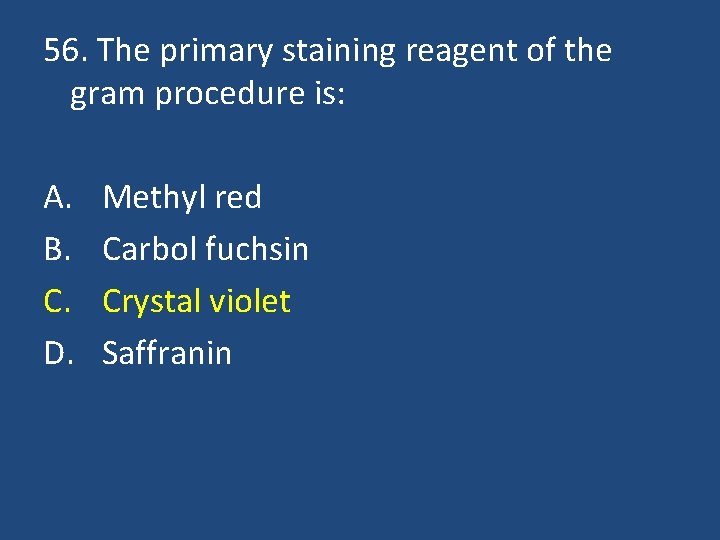 56. The primary staining reagent of the gram procedure is:

A. Methyl red
B. Carbol fuchsin
C. Crystal violet
D. Saffranin